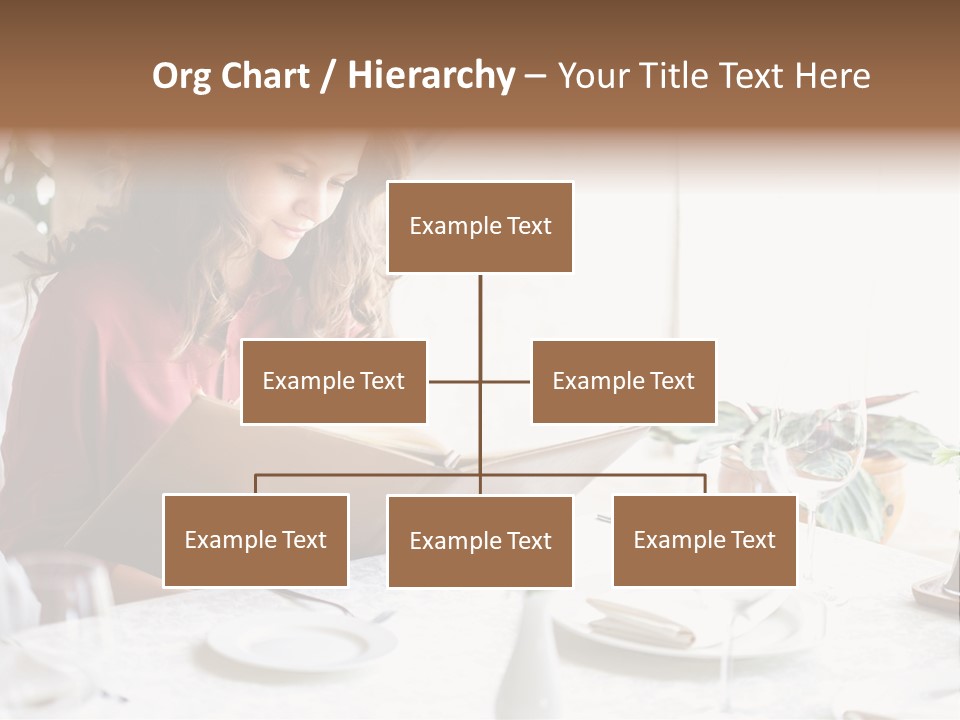 Org Chart / Hierarchy – Your Title Text Here

Example Text

Example Text

Example Text

Example Text

Example Text

Example Text